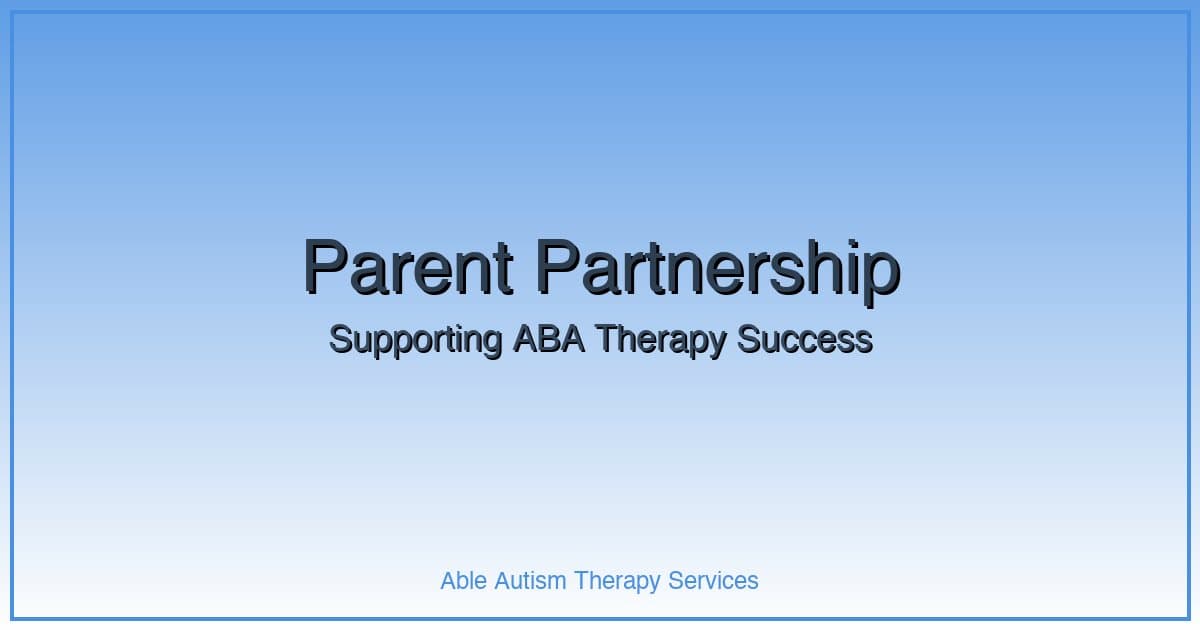 Parent Partnership
Supporting ABA Therapy Success

Able Autism Therapy Services